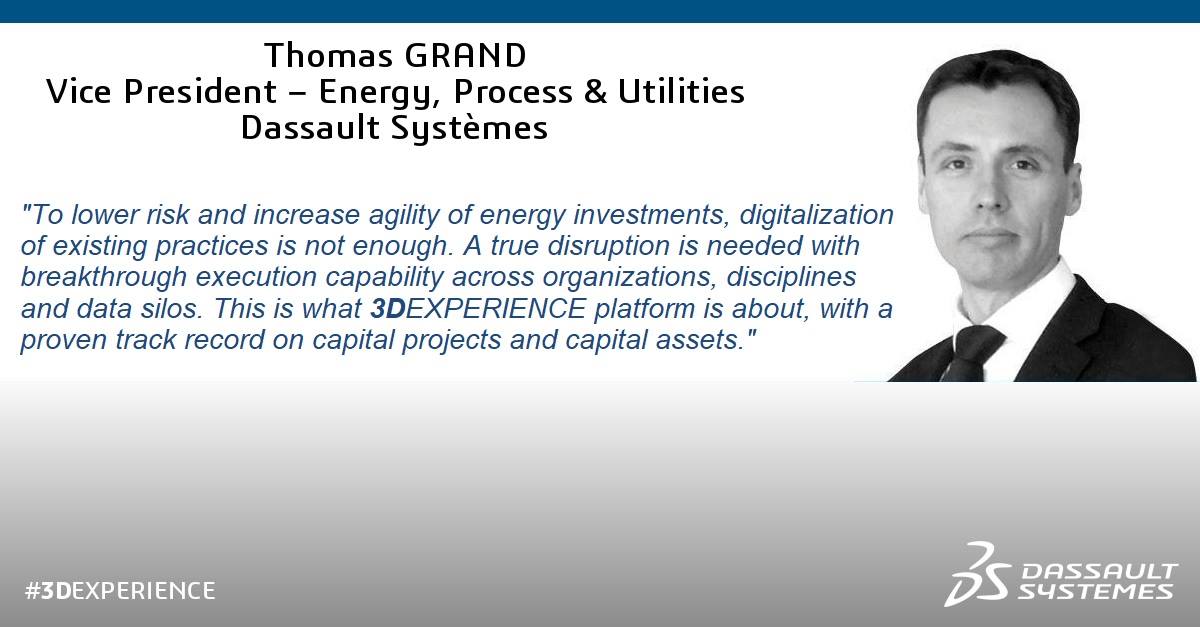 Thomas GRAND
Vice President – Energy, Process & Utilities
Dassault Systèmes

"To lower risk and increase agility of energy investments, digitalization of existing practices is not enough. A true disruption is needed with breakthrough execution capability across organizations, disciplines and data silos. This is what 3DEXPERIENCE platform is about, with a proven track record on capital projects and capital assets."

#3DEXPERIENCE

DASSAULT SYSTEMES